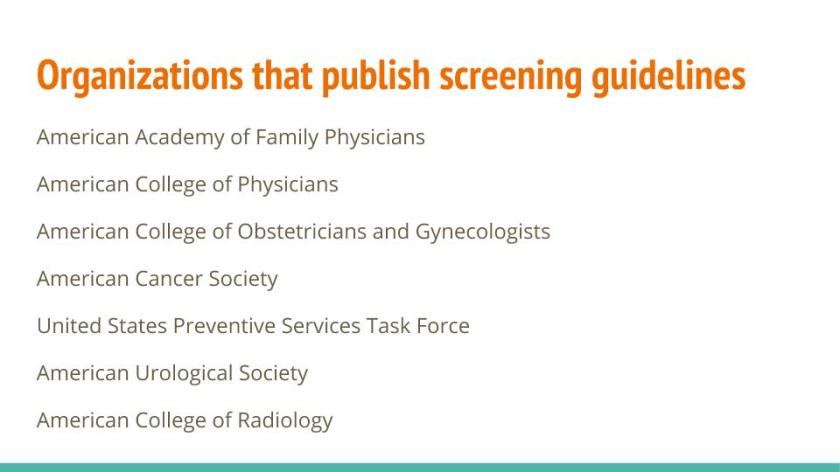 Organizations that publish screening guidelines

American Academy of Family Physicians

American College of Physicians

American College of Obstetricians and Gynecologists

American Cancer Society

United States Preventive Services Task Force

American Urological Society

American College of Radiology